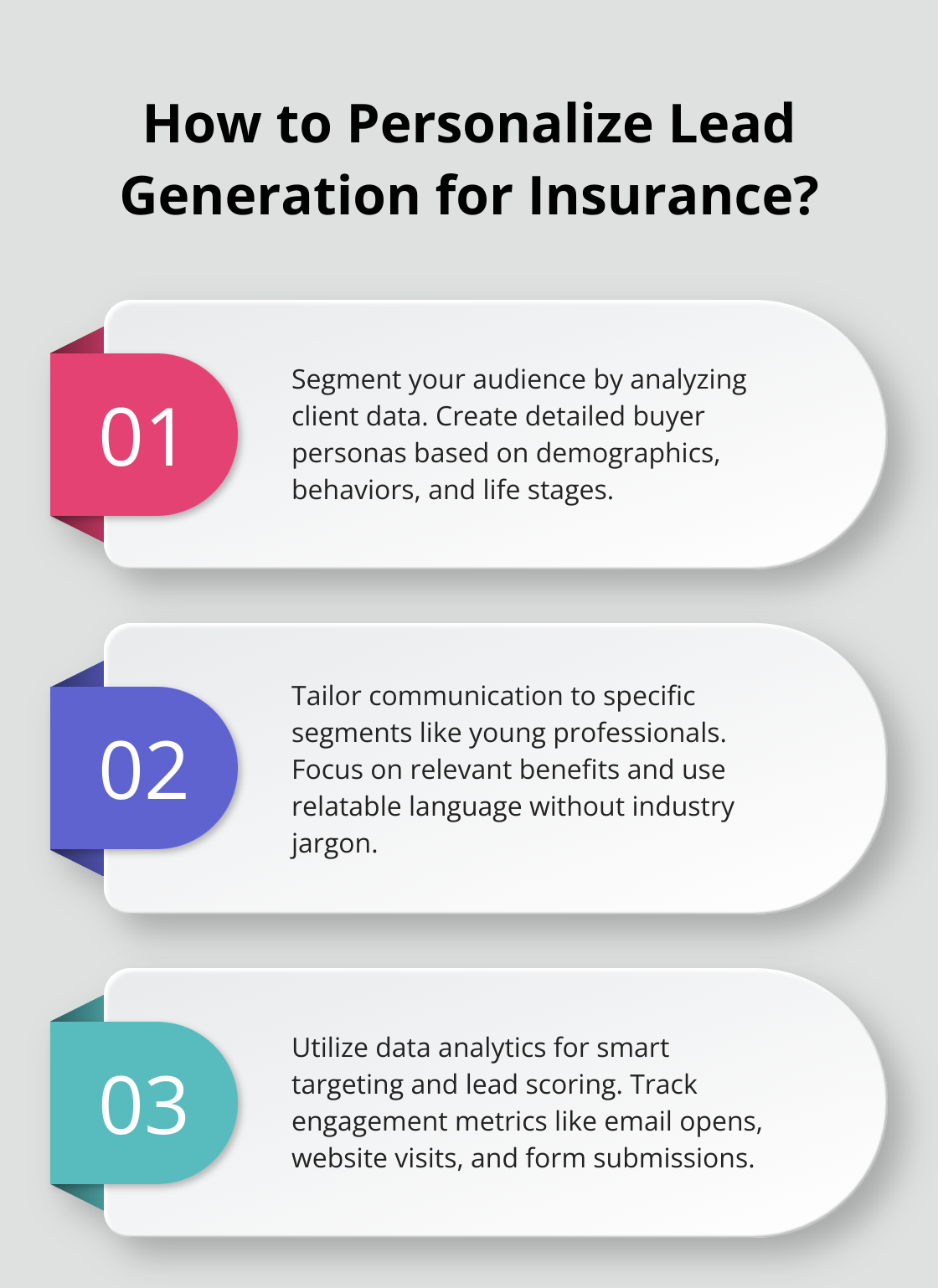 How to Personalize Lead Generation for Insurance?

01

Segment your audience by analyzing client data. Create detailed buyer personas based on demographics, behaviors, and life stages.

02

Tailor communication to specific segments like young professionals. Focus on relevant benefits and use relatable language without industry jargon.

03

Utilize data analytics for smart targeting and lead scoring. Track engagement metrics like email opens, website visits, and form submissions.